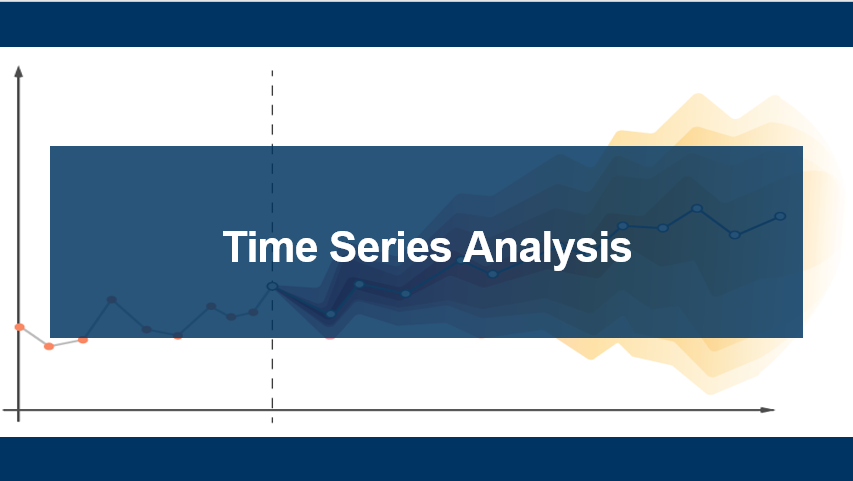 Time Series Analysis